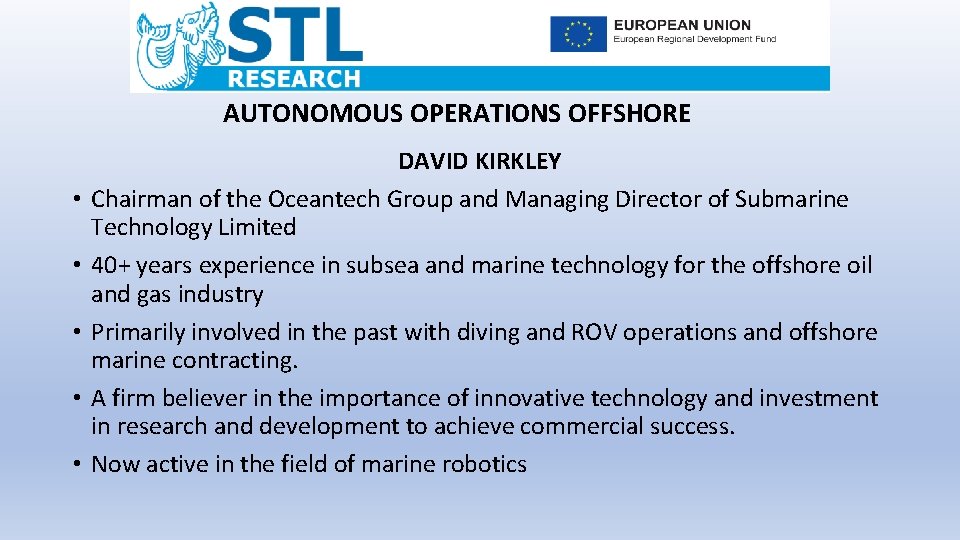 STL RESEARCH

EUROPEAN UNION
European Regional Development Fund

AUTONOMOUS OPERATIONS OFFSHORE

DAVID KIRKLEY

• Chairman of the Oceantech Group and Managing Director of Submarine Technology Limited
• 40+ years experience in subsea and marine technology for the offshore oil and gas industry
• Primarily involved in the past with diving and ROV operations and offshore marine contracting.
• A firm believer in the importance of innovative technology and investment in research and development to achieve commercial success.
• Now active in the field of marine robotics